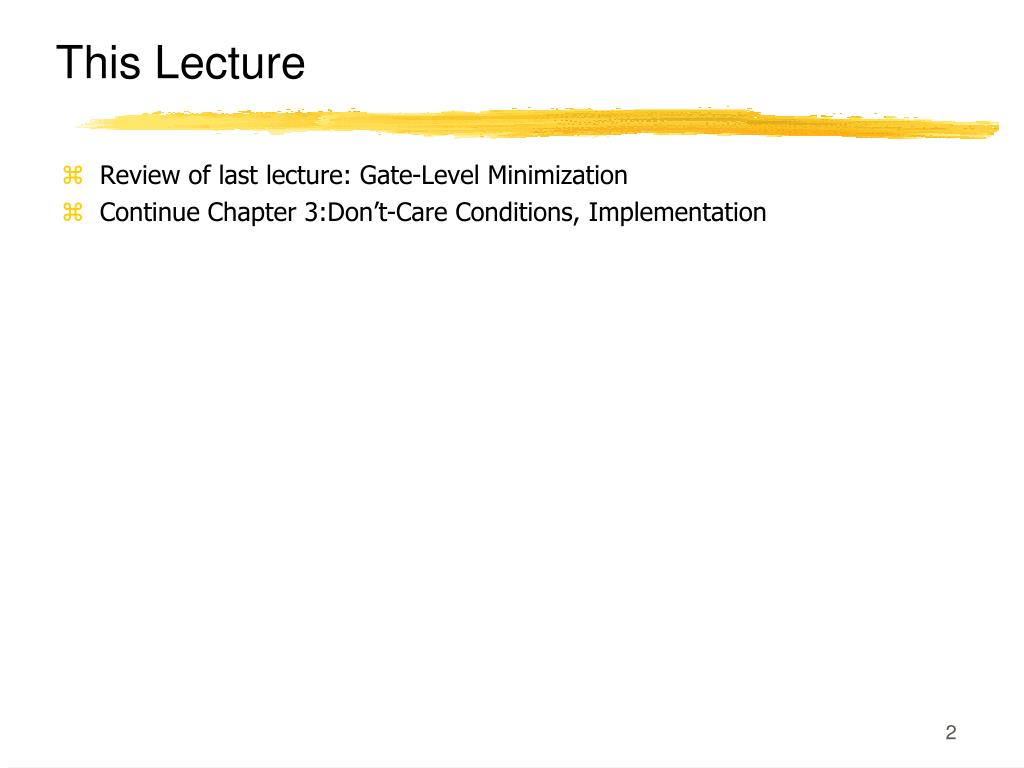 This Lecture

⌘ Review of last lecture: Gate-Level Minimization
⌘ Continue Chapter 3:Don’t-Care Conditions, Implementation

2